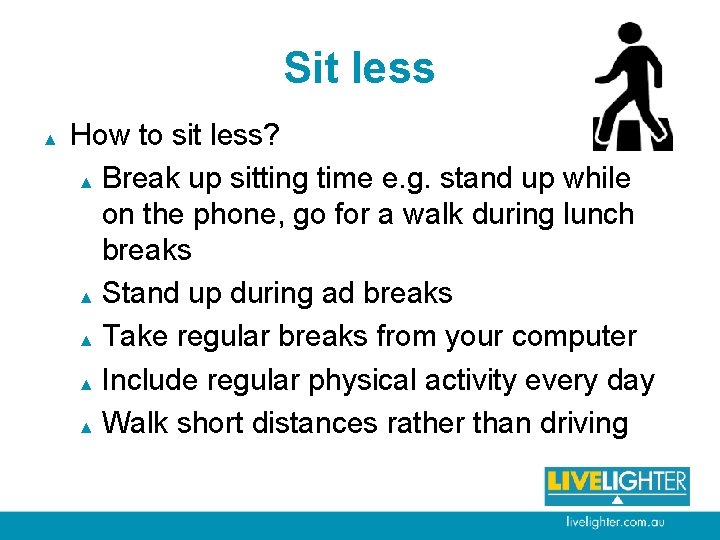 Sit less

▲ How to sit less?

▲ Break up sitting time e.g. stand up while on the phone, go for a walk during lunch breaks

▲ Stand up during ad breaks

▲ Take regular breaks from your computer

▲ Include regular physical activity every day

▲ Walk short distances rather than driving

LIVELIGHTER

livelighter.com.au